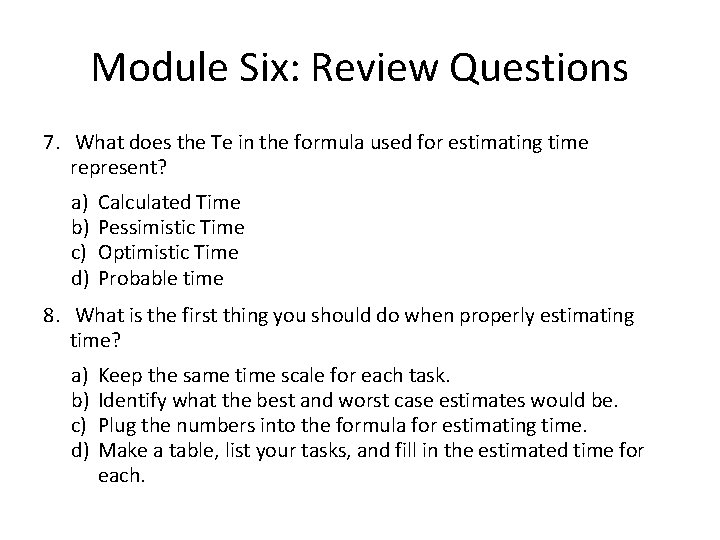 Module Six: Review Questions

7. What does the Te in the formula used for estimating time represent?

a) Calculated Time
b) Pessimistic Time
c) Optimistic Time
d) Probable time

8. What is the first thing you should do when properly estimating time?

a) Keep the same time scale for each task.
b) Identify what the best and worst case estimates would be.
c) Plug the numbers into the formula for estimating time.
d) Make a table, list your tasks, and fill in the estimated time for each.